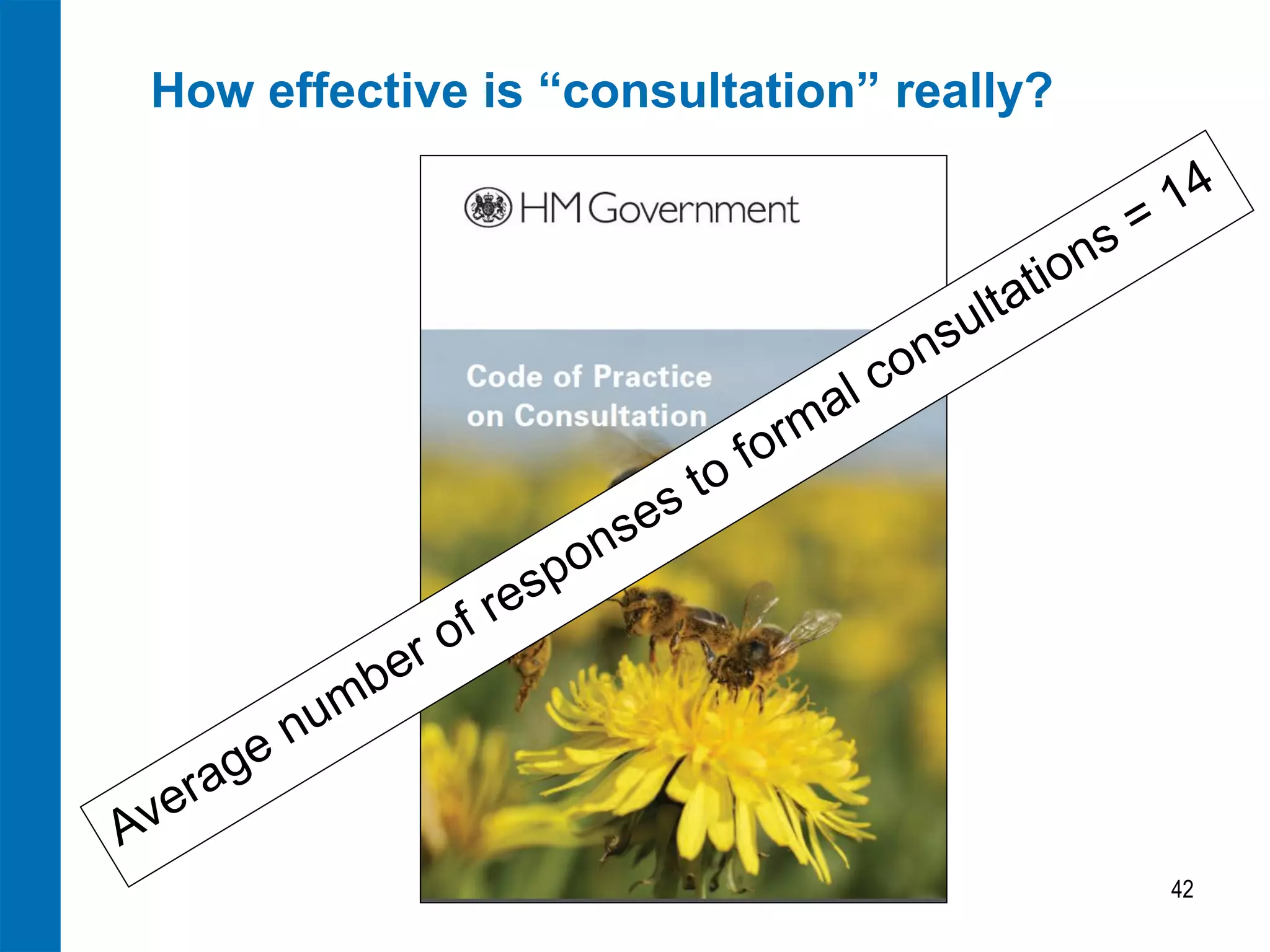 How effective is “consultation” really?

HM Government

Code of Practice on Consultation

Average number of responses to formal consultations = 14

42